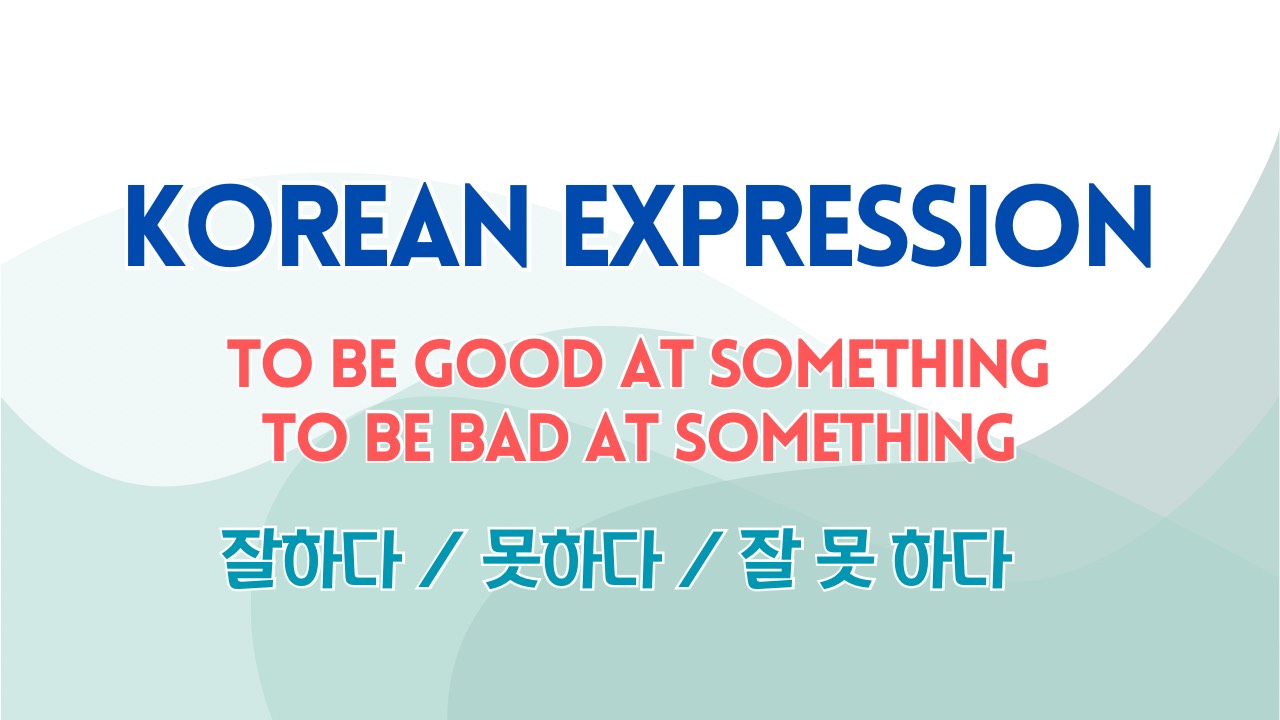 KOREAN EXPRESSION

TO BE GOOD AT SOMETHING
TO BE BAD AT SOMETHING

잘하다 / 못하다 / 잘 못 하다